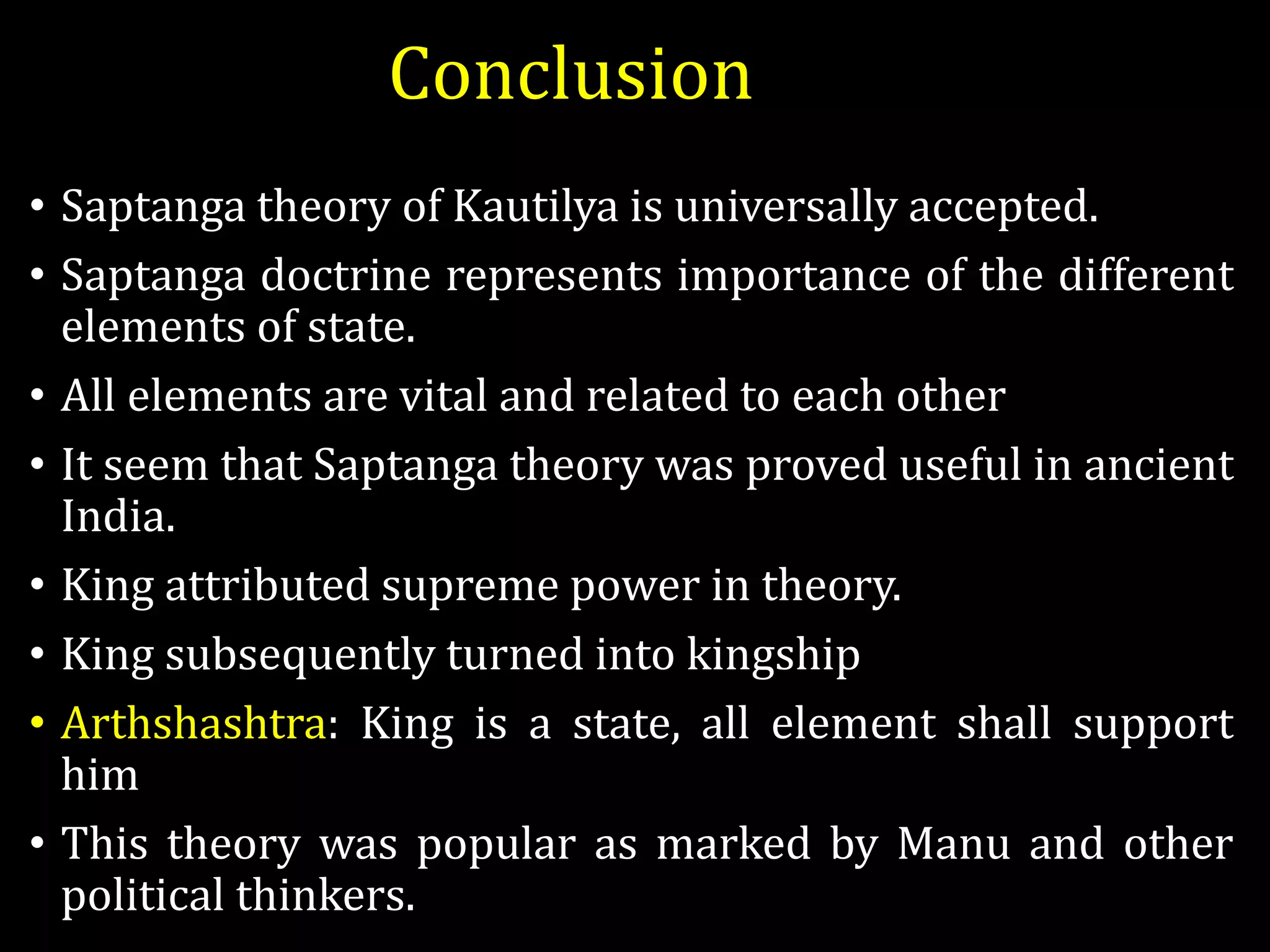 Conclusion

• Saptanga theory of Kautilya is universally accepted.

• Saptanga doctrine represents importance of the different elements of state.

• All elements are vital and related to each other

• It seem that Saptanga theory was proved useful in ancient India.

• King attributed supreme power in theory.

• King subsequently turned into kingship

• Arthshashtra: King is a state, all element shall support him

• This theory was popular as marked by Manu and other political thinkers.